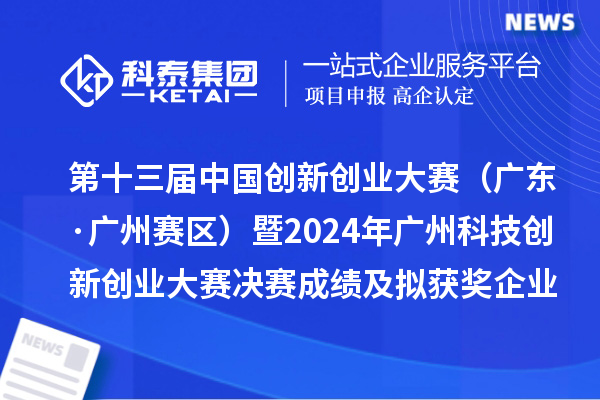 NEWS

科泰集团
KETAI

一站式企业服务平台
项目申报 高企认定

第十三届中国创新创业大赛（广东·广州赛区）暨2024年广州科技创新创业大赛决赛成绩及拟获奖企业

NEWS